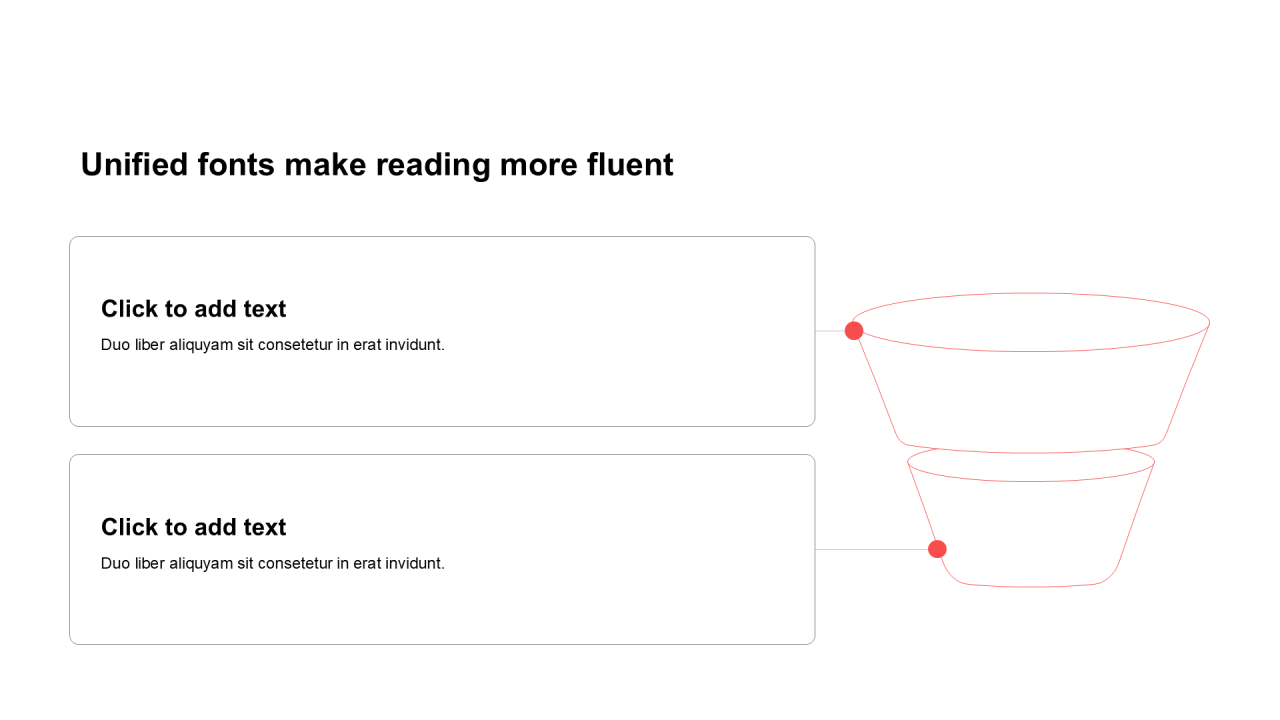 Unified fonts make reading more fluent

Click to add text

Duo liber aliquyam sit consetetur in erat invidunt.

Click to add text

Duo liber aliquyam sit consetetur in erat invidunt.